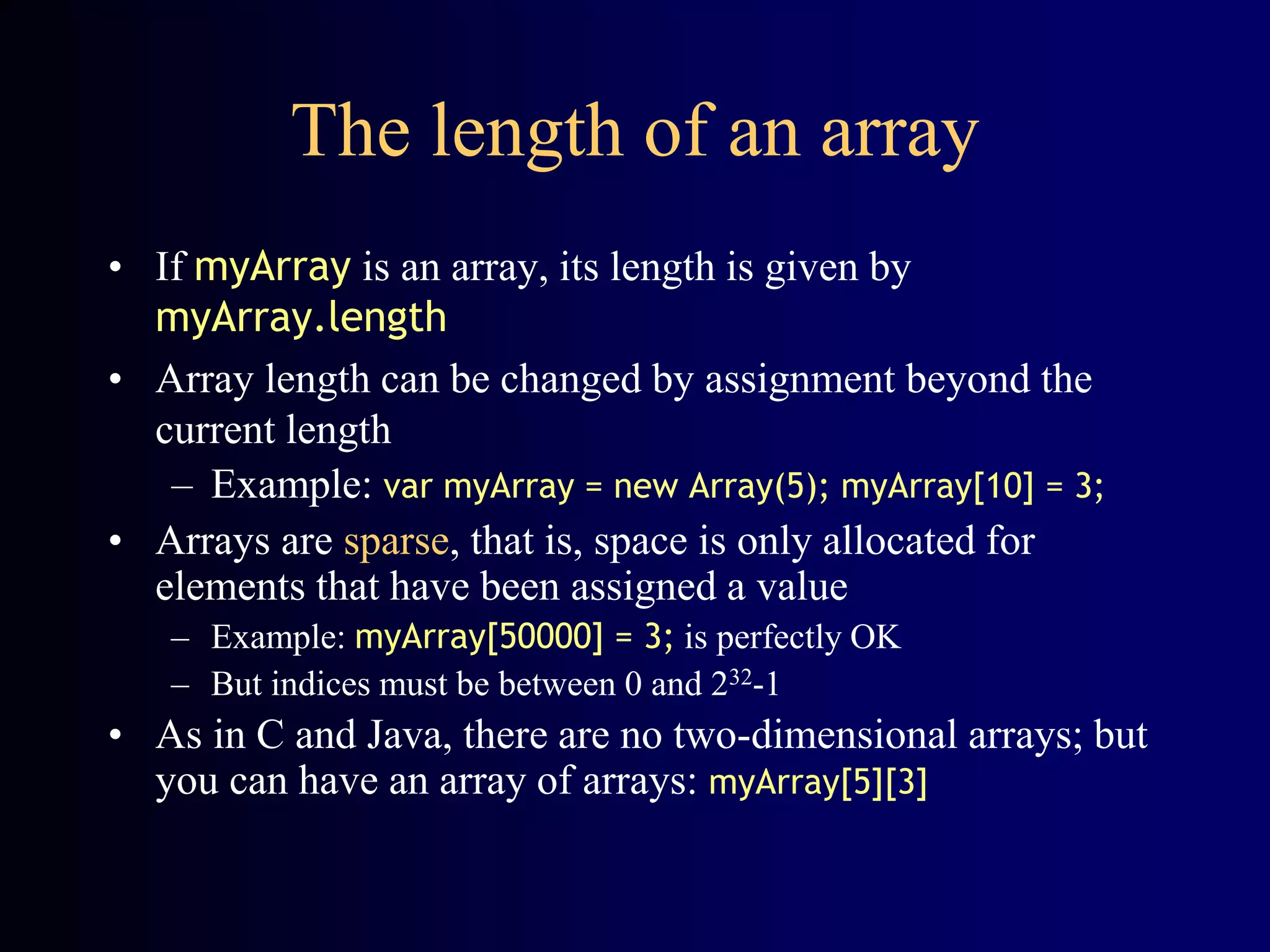 The length of an array

• If myArray is an array, its length is given by myArray.length
• Array length can be changed by assignment beyond the current length
  – Example: var myArray = new Array(5); myArray[10] = 3;
• Arrays are sparse, that is, space is only allocated for elements that have been assigned a value
  – Example: myArray[50000] = 3; is perfectly OK
  – But indices must be between 0 and $2^{32}$-1
• As in C and Java, there are no two-dimensional arrays; but you can have an array of arrays: myArray[5][3]